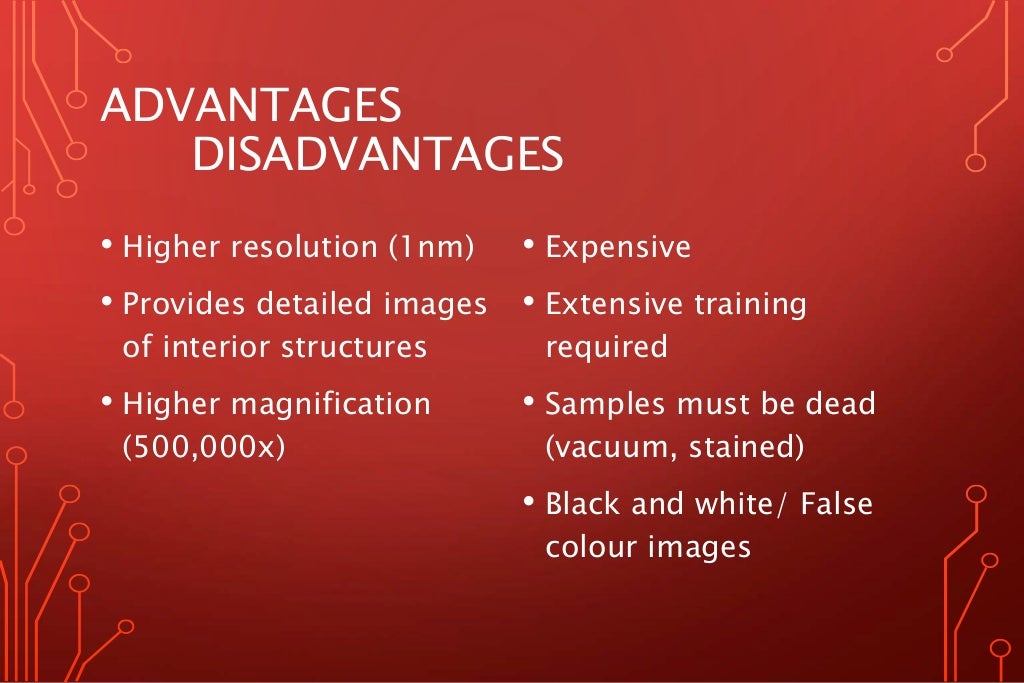 ADVANTAGES
DISADVANTAGES

• Higher resolution (1nm)
• Provides detailed images of interior structures
• Higher magnification (500,000x)

• Expensive
• Extensive training required
• Samples must be dead (vacuum, stained)
• Black and white/ False colour images